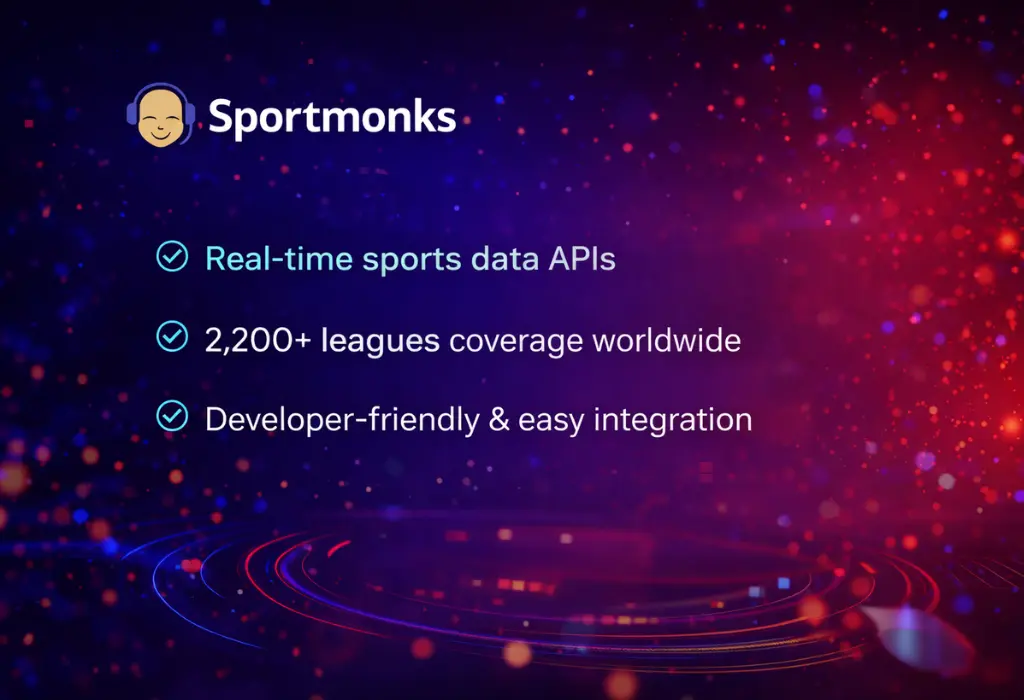 Sportmonks

Real-time sports data APIs

2,200+ leagues coverage worldwide

Developer-friendly & easy integration